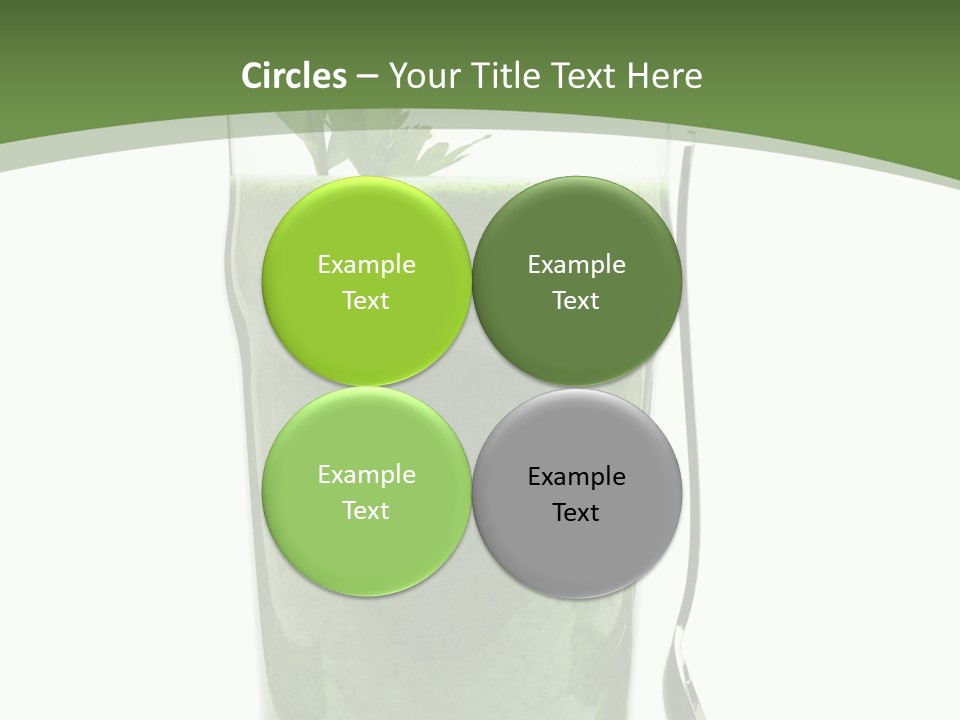 Circles – Your Title Text Here

Example Text

Example Text

Example Text

Example Text